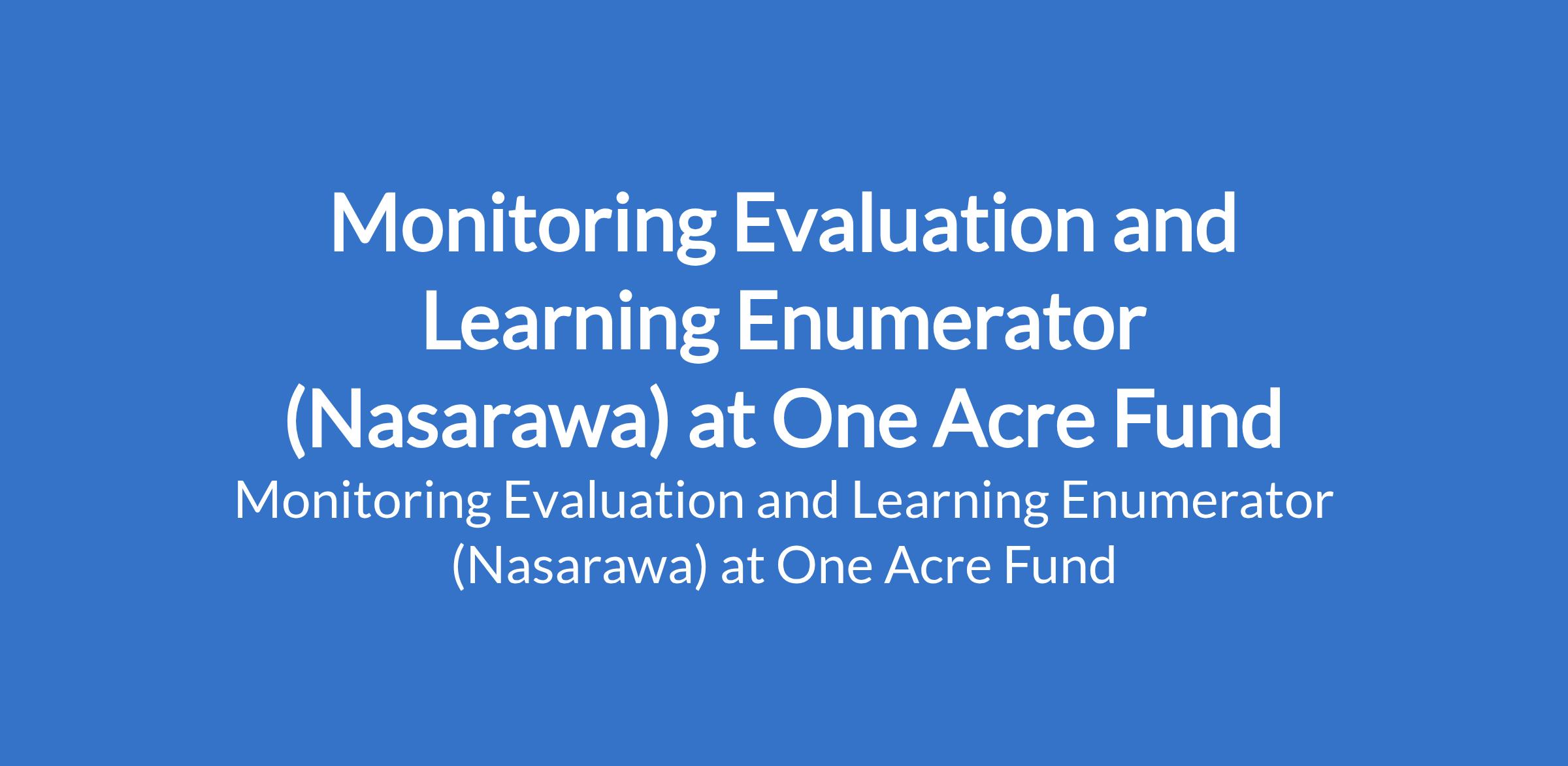 Monitoring Evaluation and Learning Enumerator (Nasarawa) at One Acre Fund

Monitoring Evaluation and Learning Enumerator (Nasarawa) at One Acre Fund